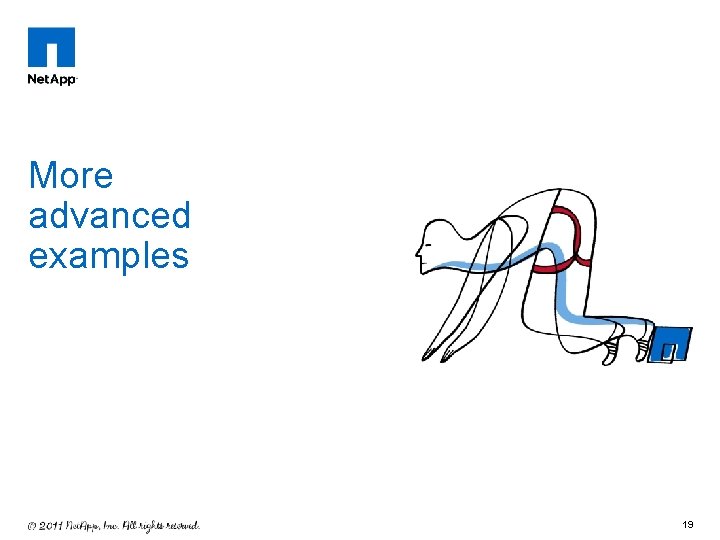 NetApp

More advanced examples

© 2011 NetApp, Inc. All rights reserved.

19